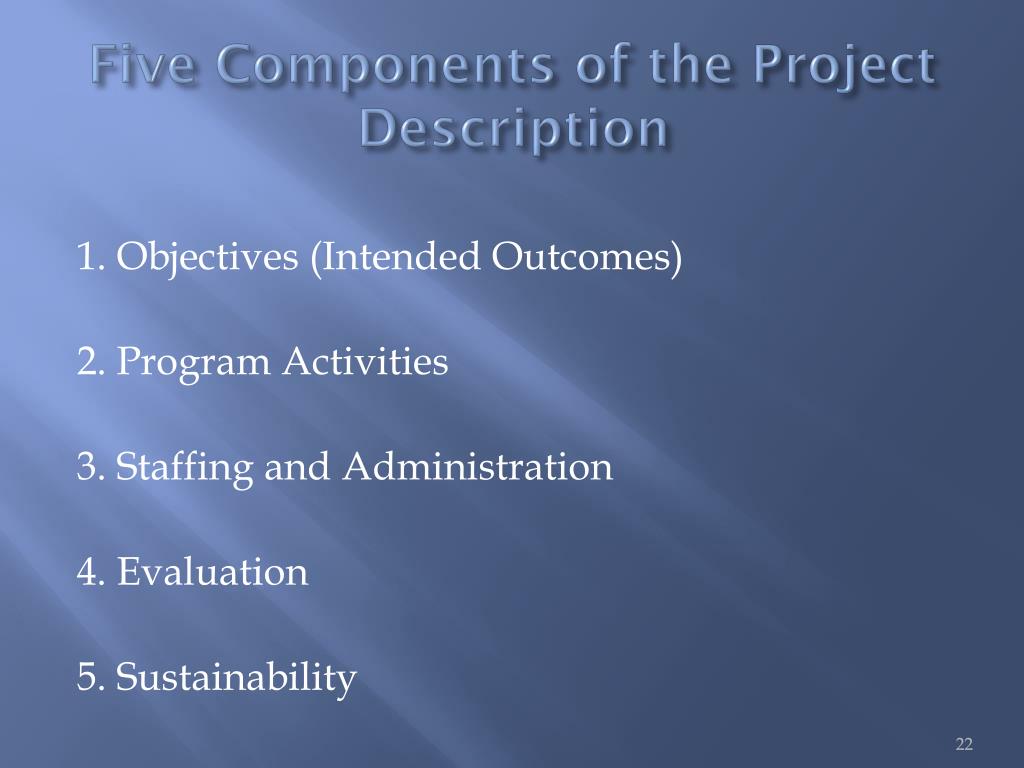 Five Components of the Project Description

1. Objectives (Intended Outcomes)

2. Program Activities

3. Staffing and Administration

4. Evaluation

5. Sustainability

22